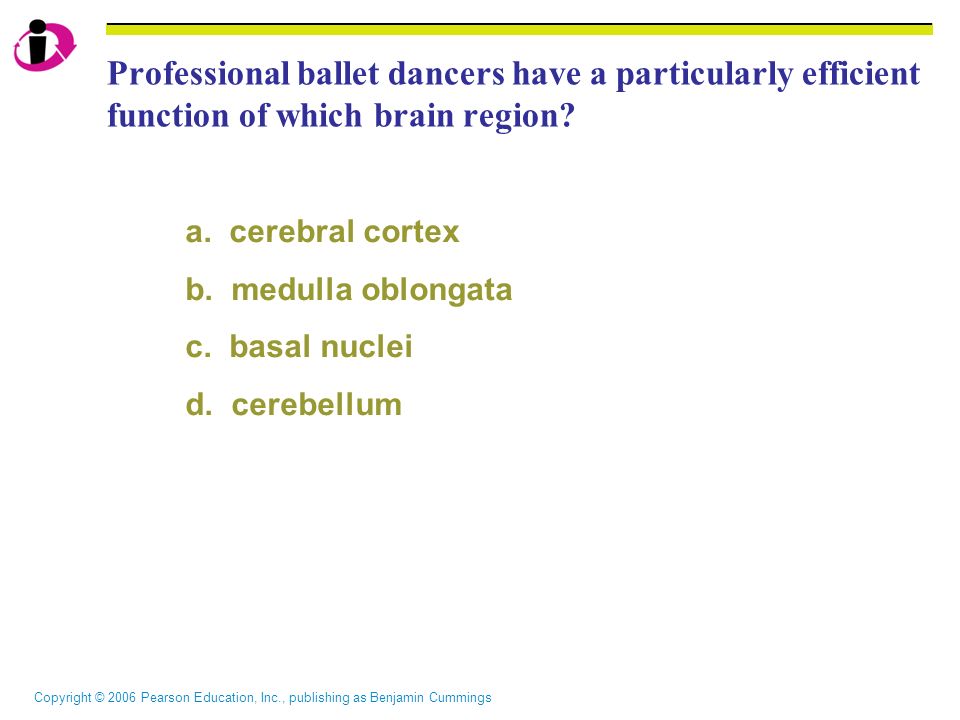 Professional ballet dancers have a particularly efficient function of which brain region?

a. cerebral cortex

b. medulla oblongata

c. basal nuclei

d. cerebellum

Copyright © 2006 Pearson Education, Inc., publishing as Benjamin Cummings